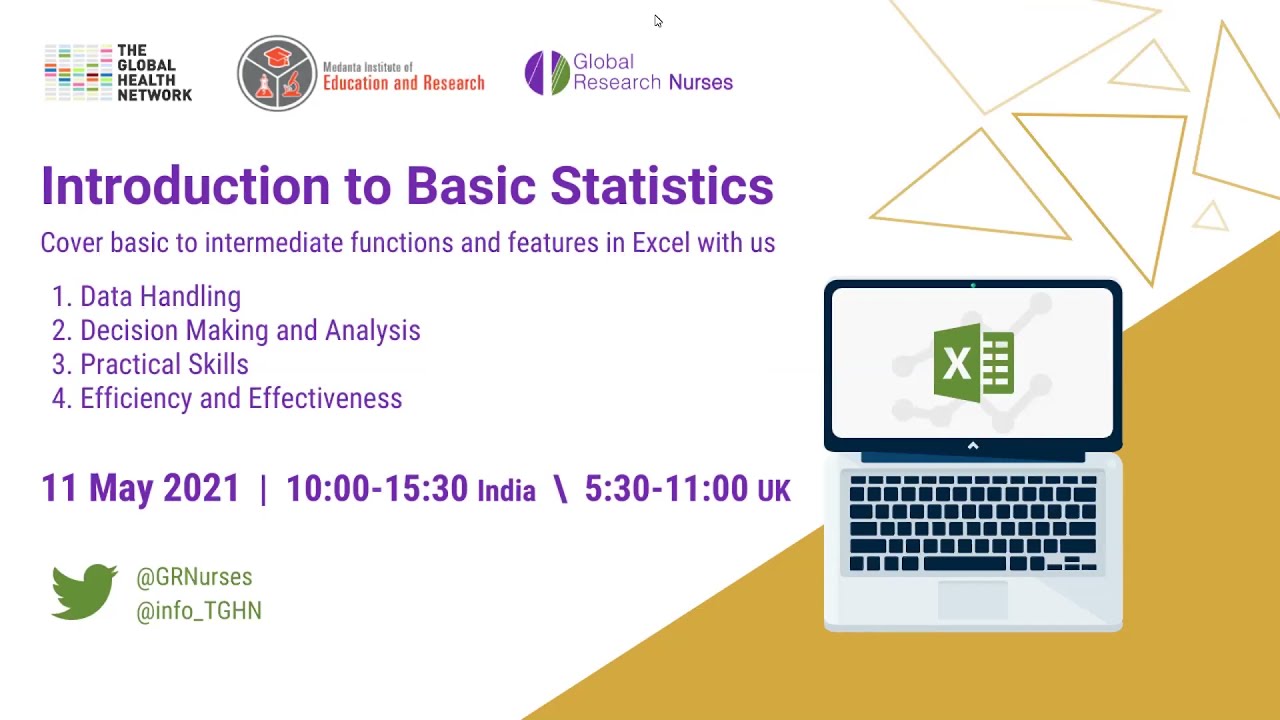 THE GLOBAL HEALTH NETWORK

Medanta Institute of Education and Research

Global Research Nurses

Introduction to Basic Statistics

Cover basic to intermediate functions and features in Excel with us

1. Data Handling
2. Decision Making and Analysis
3. Practical Skills
4. Efficiency and Effectiveness

11 May 2021 | 10:00-15:30 India \ 5:30-11:00 UK

@GRNurses
@info_TGHN

X